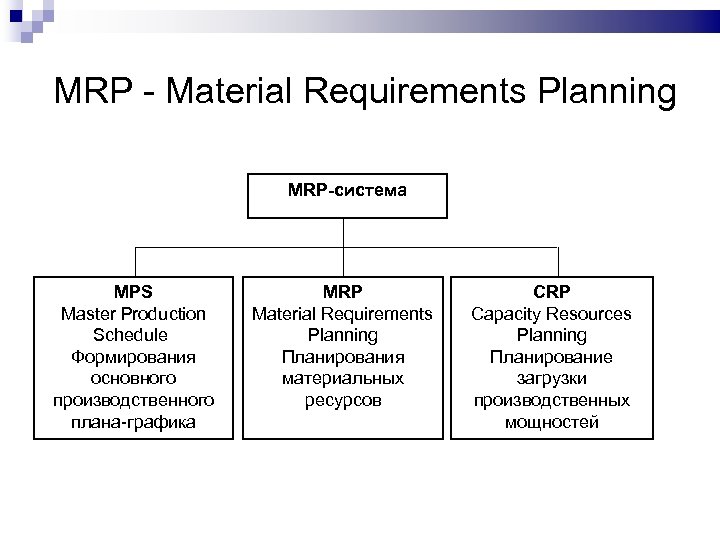 MRP - Material Requirements Planning

MRP-система

MPS
Master Production Schedule
Формирования основного производственного плана-графика

MRP
Material Requirements Planning
Планирования материальных ресурсов

CRP
Capacity Resources Planning
Планирование загрузки производственных мощностей